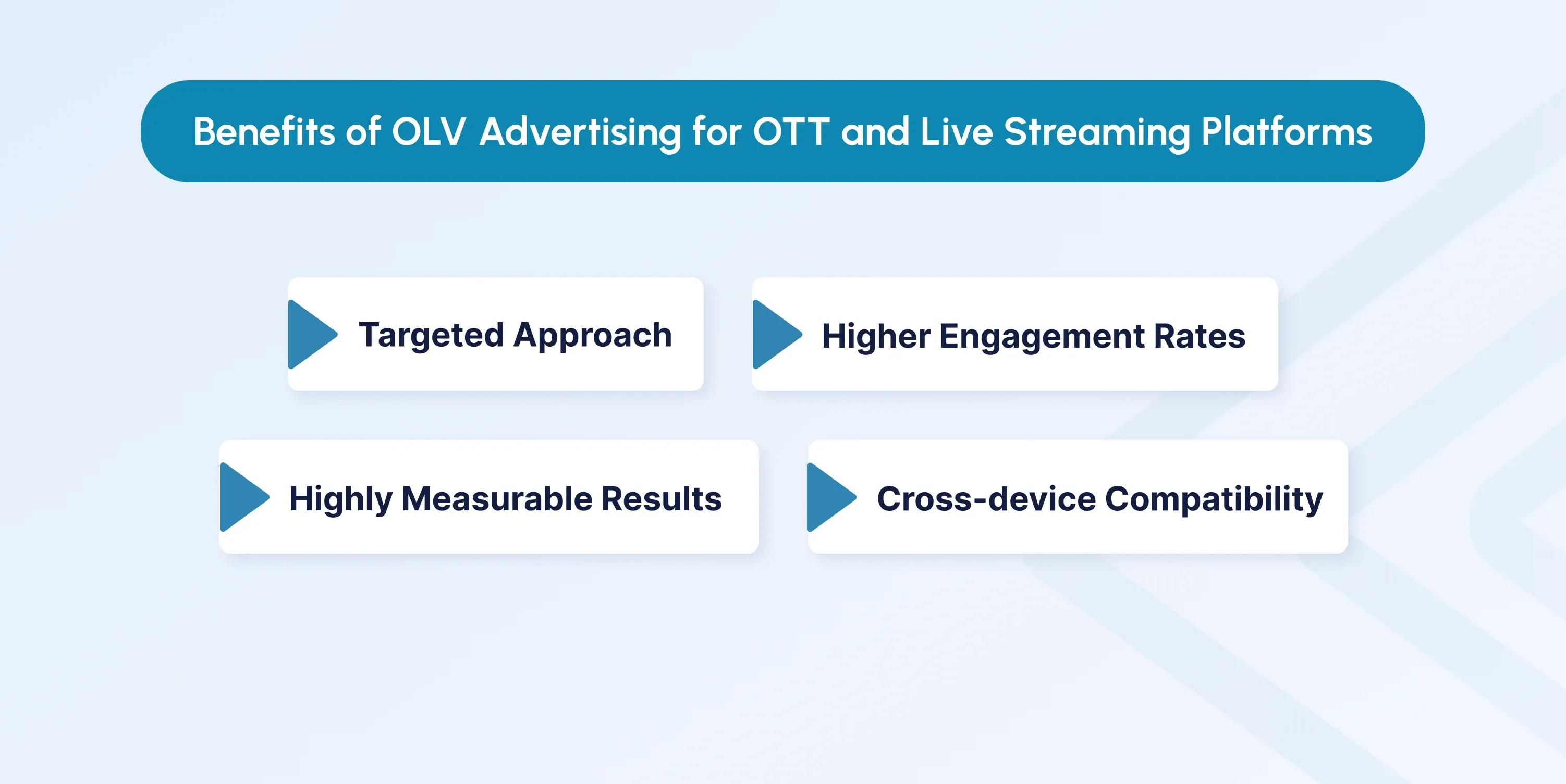 Benefits of OLV Advertising for OTT and Live Streaming Platforms

Targeted Approach

Higher Engagement Rates

Highly Measurable Results

Cross-device Compatibility